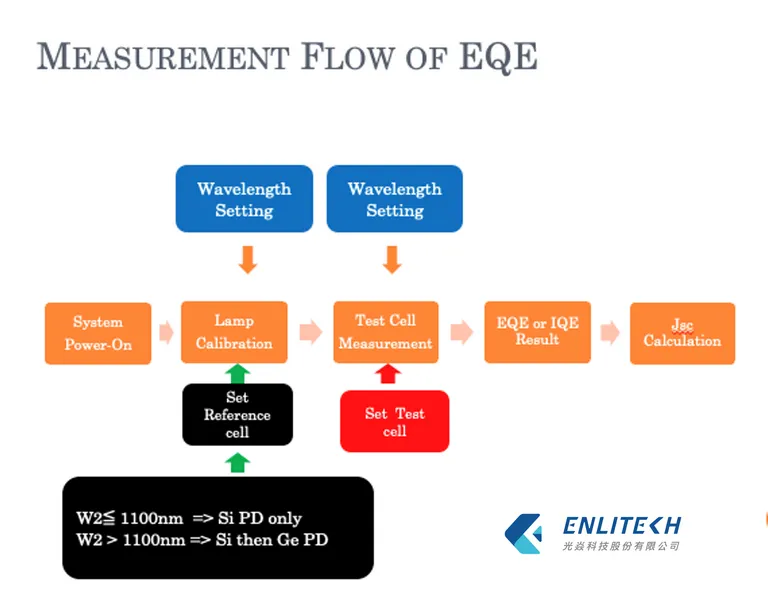 MEASUREMENT FLOW OF EQE

Wavelength Setting

Wavelength Setting

System Power-On

Lamp Calibration

Test Cell Measurement

EQE or IQE Result

Jsc Calculation

Set Reference cell

Set Test cell

W2≦ 1100nm => Si PD only
W2 > 1100nm => Si then Ge PD

ENLITECH
光焱科技股份有限公司